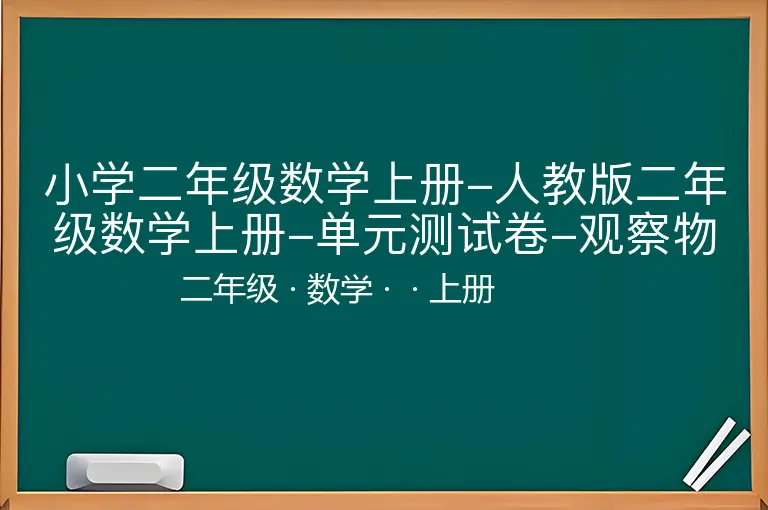 小学二年级数学上册–人教版二年级数学上册–单元测试卷–观察物

二年级 · 数学 · · 上册